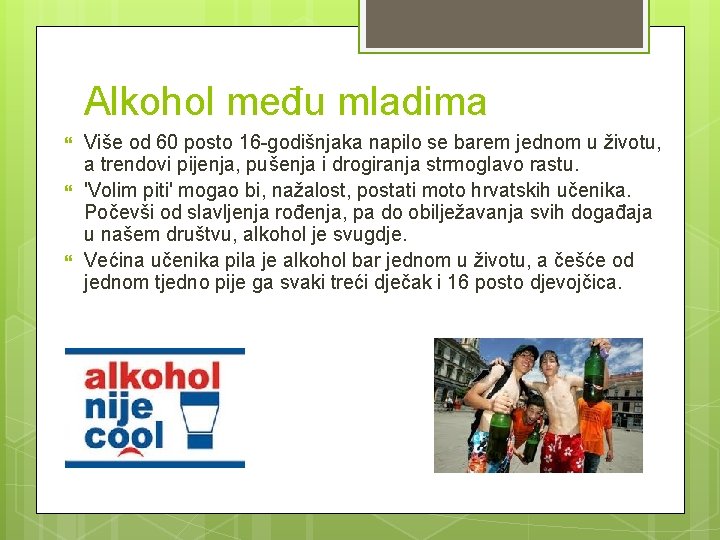 Alkohol među mladima

Više od 60 posto 16-godišnjaka napilo se barem jednom u životu, a trendovi pijenja, pušenja i drogiranja strmoglavo rastu.

'Volim piti' mogao bi, nažalost, postati moto hrvatskih učenika. Počevši od slavljenja rođenja, pa do obilježavanja svih događaja u našem društvu, alkohol je svugdje.

Većina učenika pila je alkohol bar jednom u životu, a češće od jednom tjedno pije ga svaki treći dječak i 16 posto djevojčica.

alkohol
nije
cool